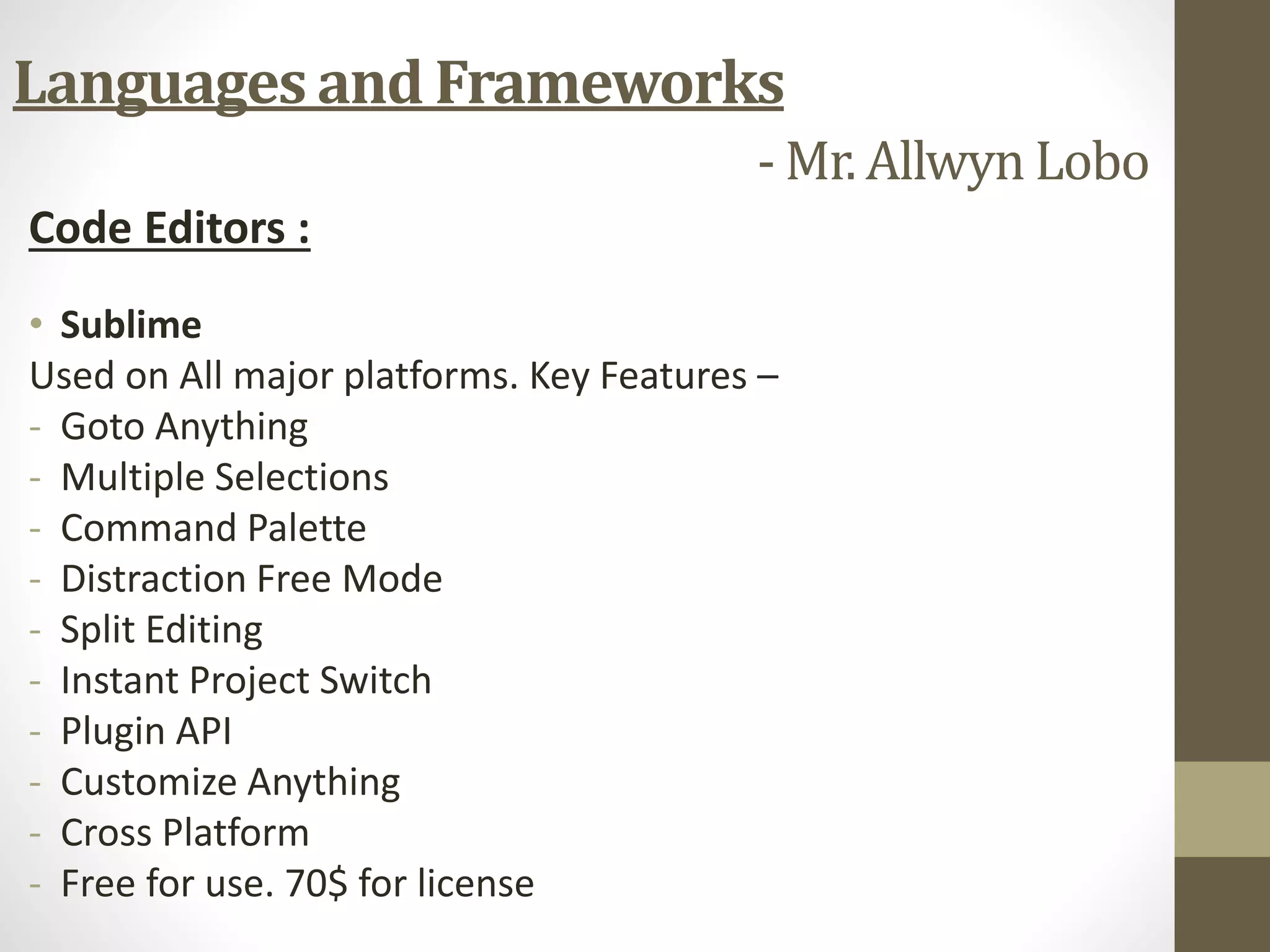 Languages and Frameworks

- Mr. Allwyn Lobo

Code Editors :

• Sublime

Used on All major platforms. Key Features –
- Goto Anything
- Multiple Selections
- Command Palette
- Distraction Free Mode
- Split Editing
- Instant Project Switch
- Plugin API
- Customize Anything
- Cross Platform
- Free for use. 70$ for license